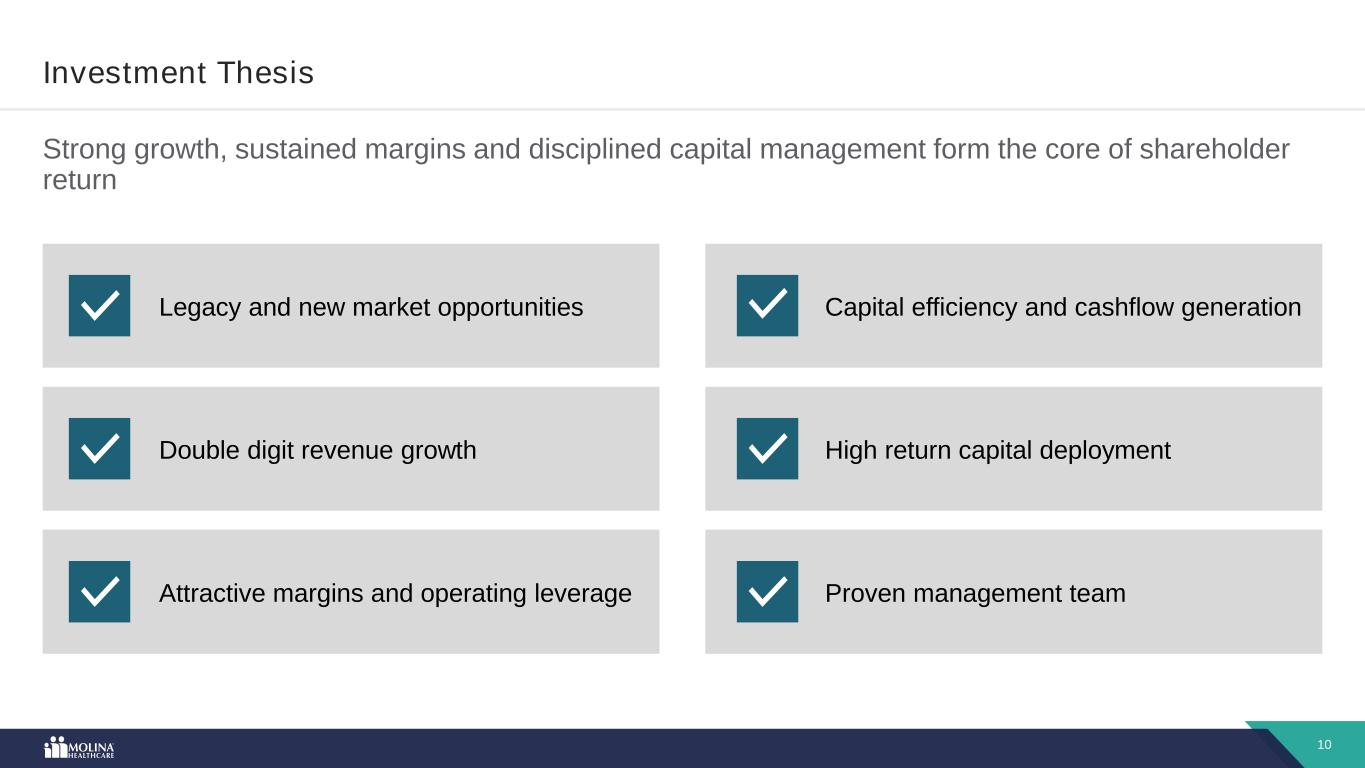 Investment Thesis

Strong growth, sustained margins and disciplined capital management form the core of shareholder return

Legacy and new market opportunities

Double digit revenue growth

Attractive margins and operating leverage

Capital efficiency and cashflow generation

High return capital deployment

Proven management team

MOLINA HEALTHCARE

10